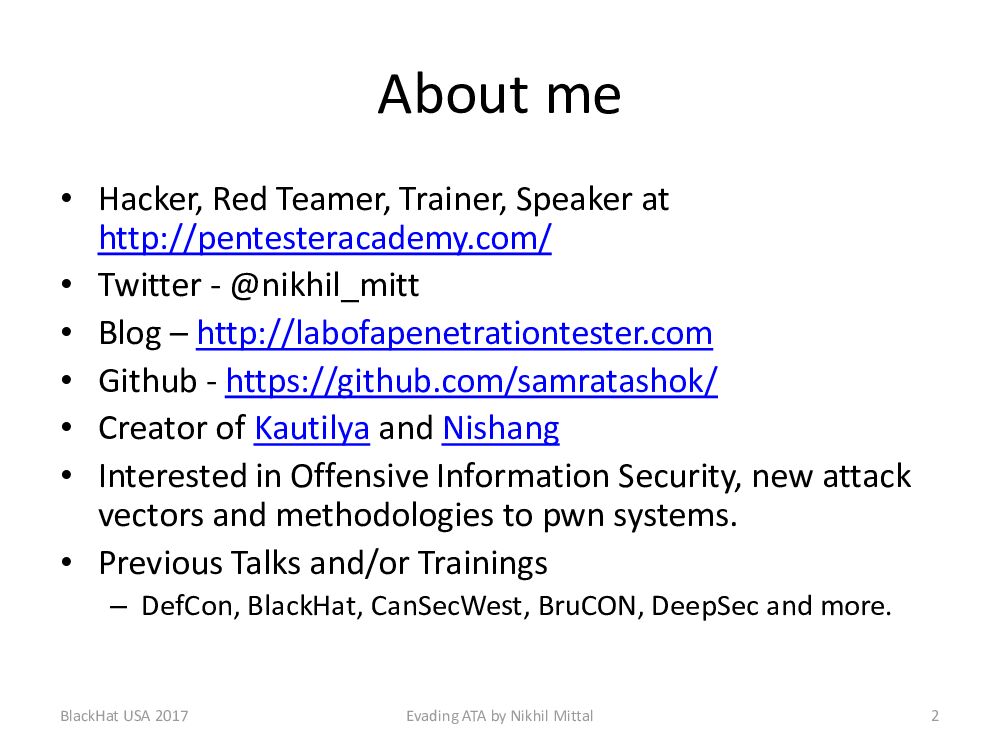 About me

• Hacker, Red Teamer, Trainer, Speaker at http://pentesteracademy.com/
• Twitter - @nikhil_mitt
• Blog – http://labofapenetrationtester.com
• Github - https://github.com/samratashok/
• Creator of Kautilya and Nishang
• Interested in Offensive Information Security, new attack vectors and methodologies to pwn systems.
• Previous Talks and/or Trainings
– DefCon, BlackHat, CanSecWest, BruCON, DeepSec and more.

BlackHat USA 2017
Evading ATA by Nikhil Mittal
2